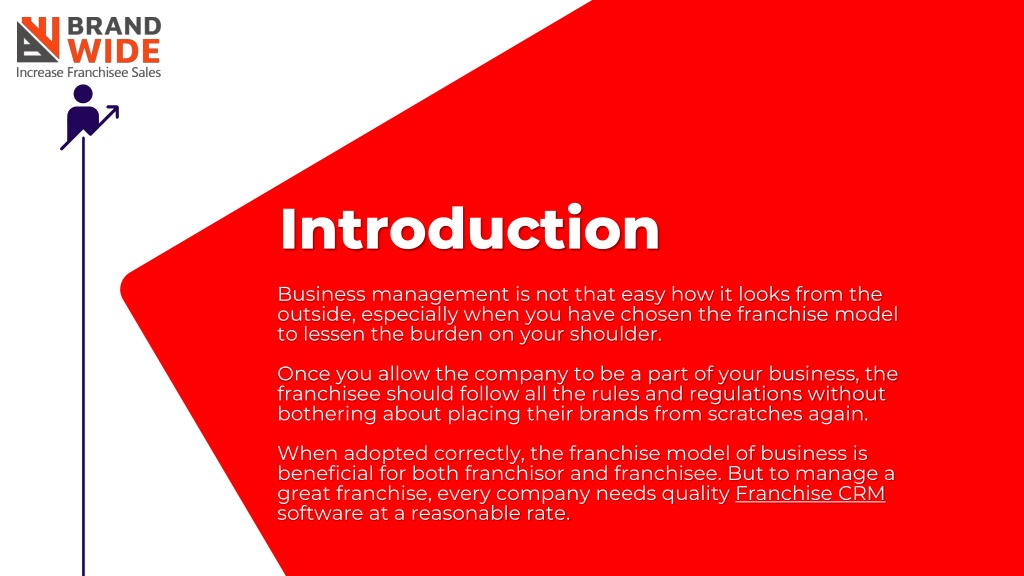 BRAND WIDE
Increase Franchisee Sales

Introduction

Business management is not that easy how it looks from the outside, especially when you have chosen the franchise model to lessen the burden on your shoulder.

Once you allow the company to be a part of your business, the franchisee should follow all the rules and regulations without bothering about placing their brands from scratches again.

When adopted correctly, the franchise model of business is beneficial for both franchisor and franchisee. But to manage a great franchise, every company needs quality Franchise CRM software at a reasonable rate.